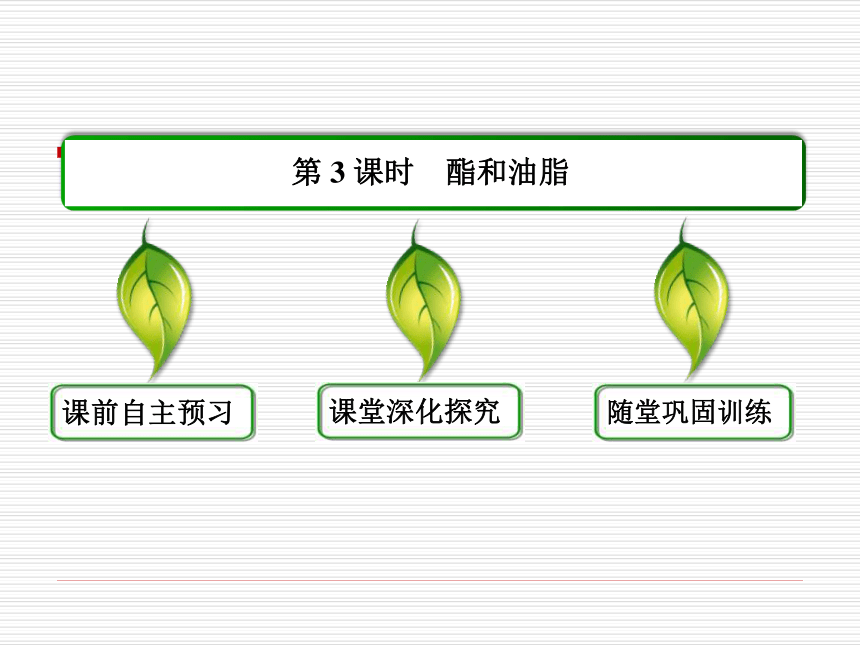 第 3 课时　酯和油脂

课前自主预习

课堂深化探究

随堂巩固训练